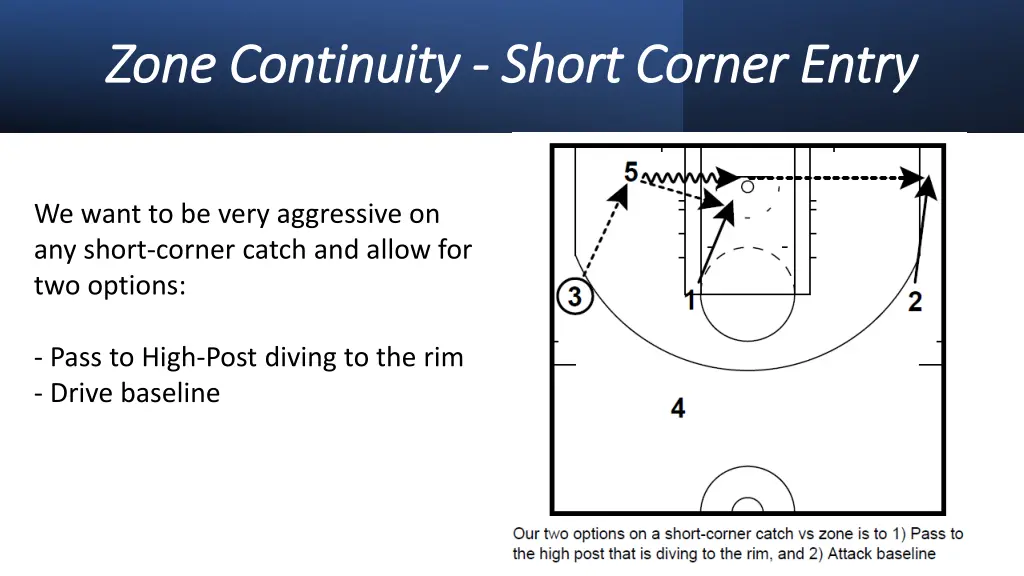 Zone Continuity - Short Corner Entry

We want to be very aggressive on any short-corner catch and allow for two options:

- Pass to High-Post diving to the rim
- Drive baseline

5

3

1

2

4

Our two options on a short-corner catch vs zone is to 1) Pass to the high post that is diving to the rim, and 2) Attack baseline